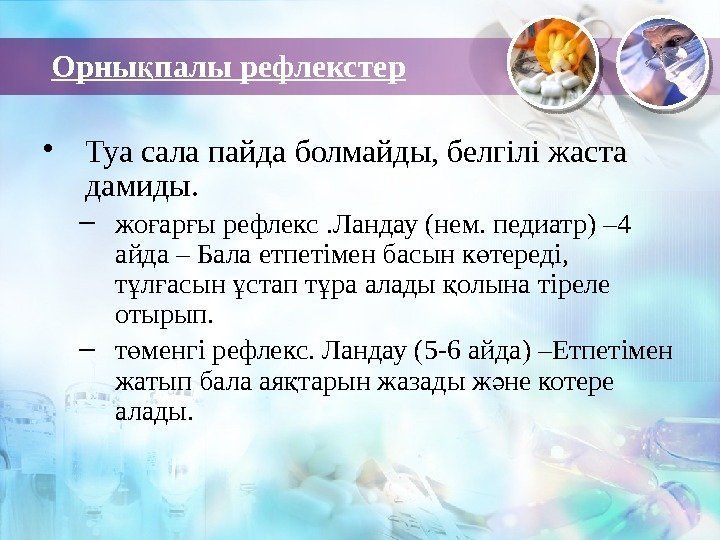 Орнықпалы рефлекстер

• Туа сала пайда болмайды, белгілі жаста дамиды.

– жоғарғы рефлекс .Ландау (нем. педиатр) –4 айда – Бала етпетімен басын көтереді, тұлғасын ұстап тұра алады қолына тіреле отырып.

– төменгі рефлекс. Ландау (5-6 айда) –Етпетімен жатып бала аяқтарын жазады және котере алады.